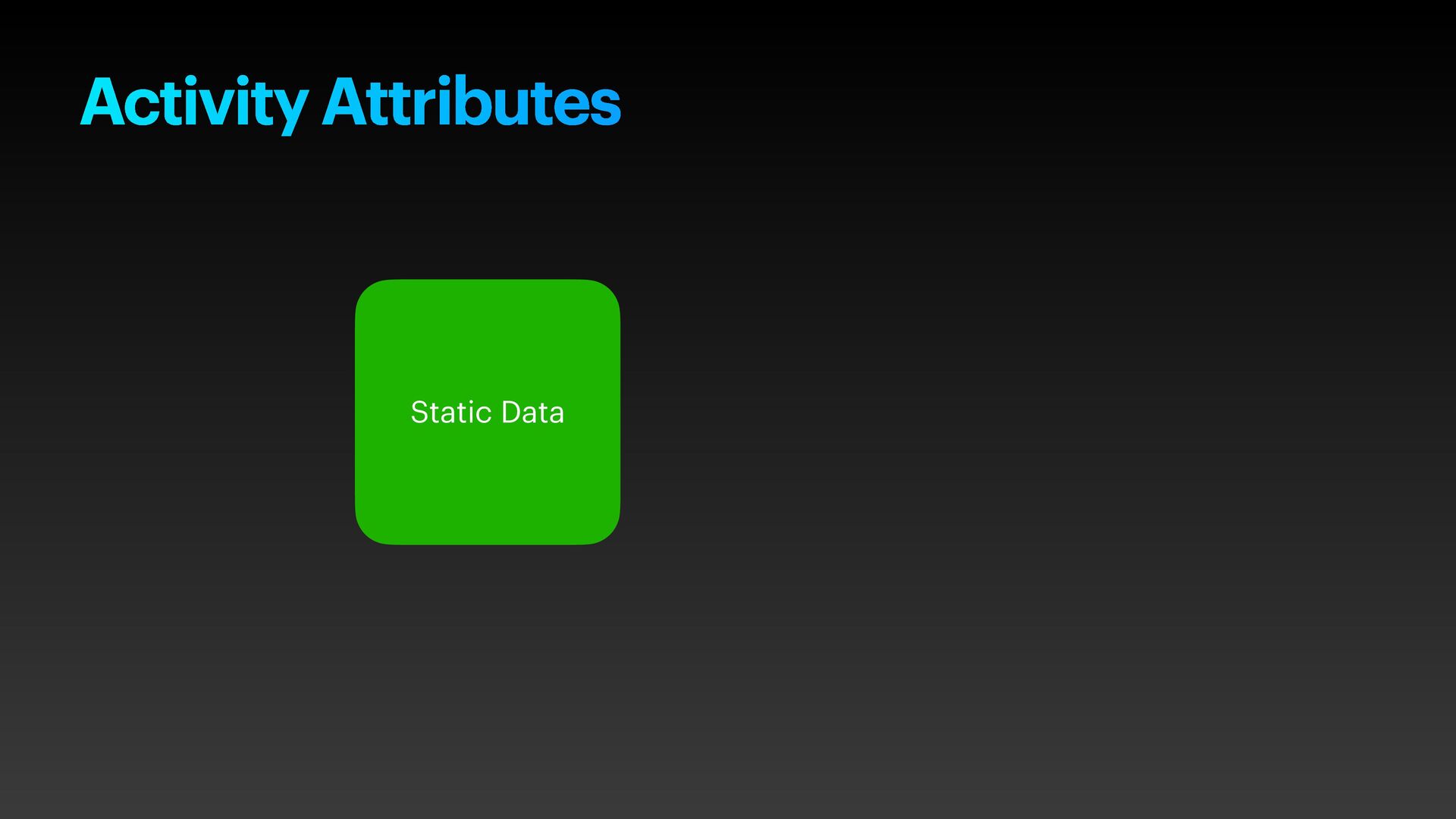 Activity Attributes

Static Data